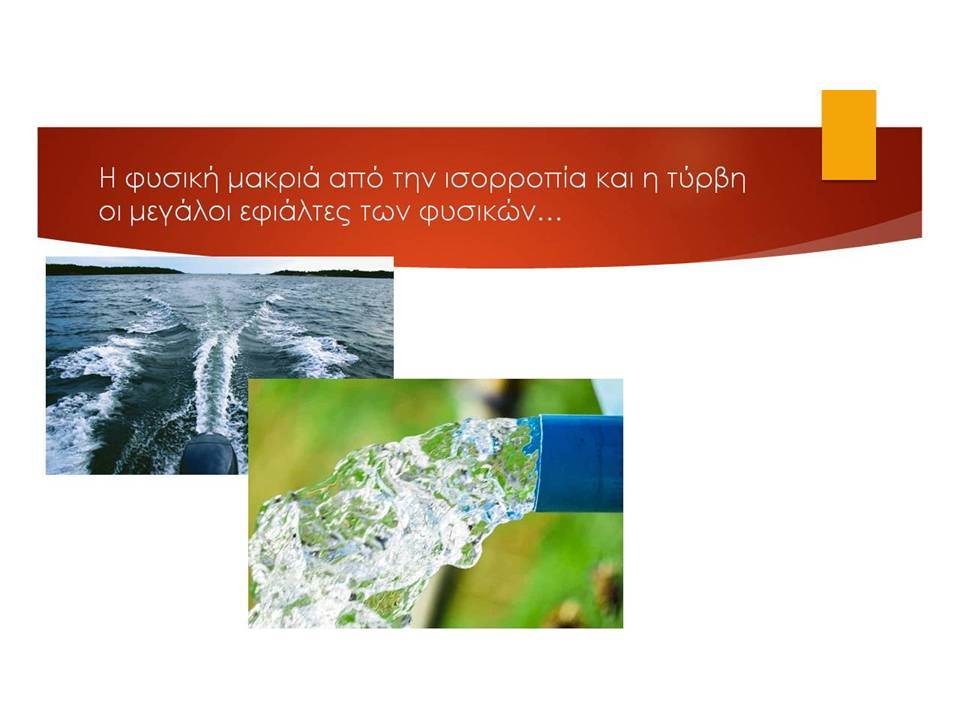 Η φυσική μακριά από την ισορροπία και η τύρβη οι μεγάλοι εφιάλτες των φυσικών…